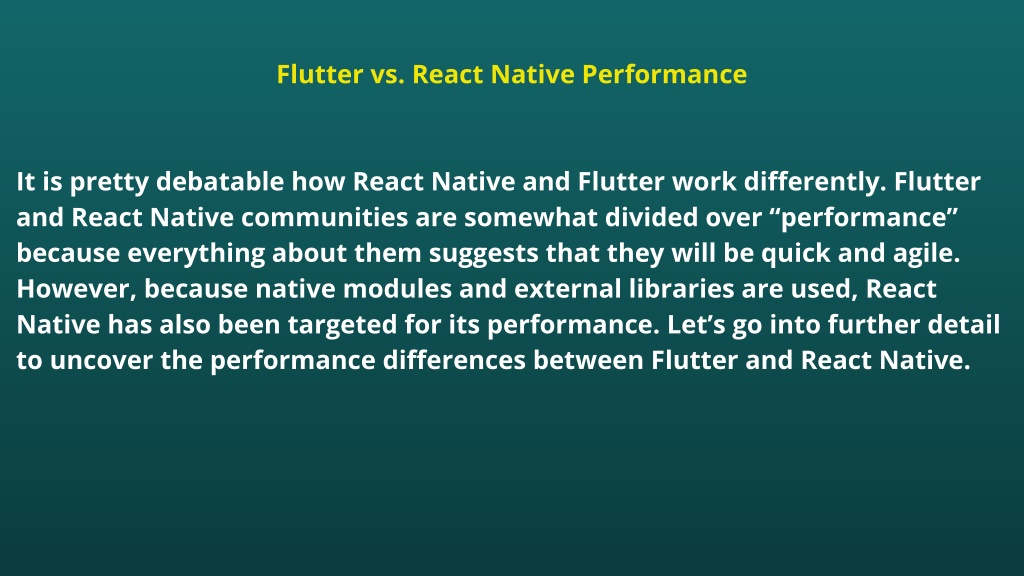 Flutter vs. React Native Performance

It is pretty debatable how React Native and Flutter work differently. Flutter and React Native communities are somewhat divided over “performance” because everything about them suggests that they will be quick and agile. However, because native modules and external libraries are used, React Native has also been targeted for its performance. Let’s go into further detail to uncover the performance differences between Flutter and React Native.